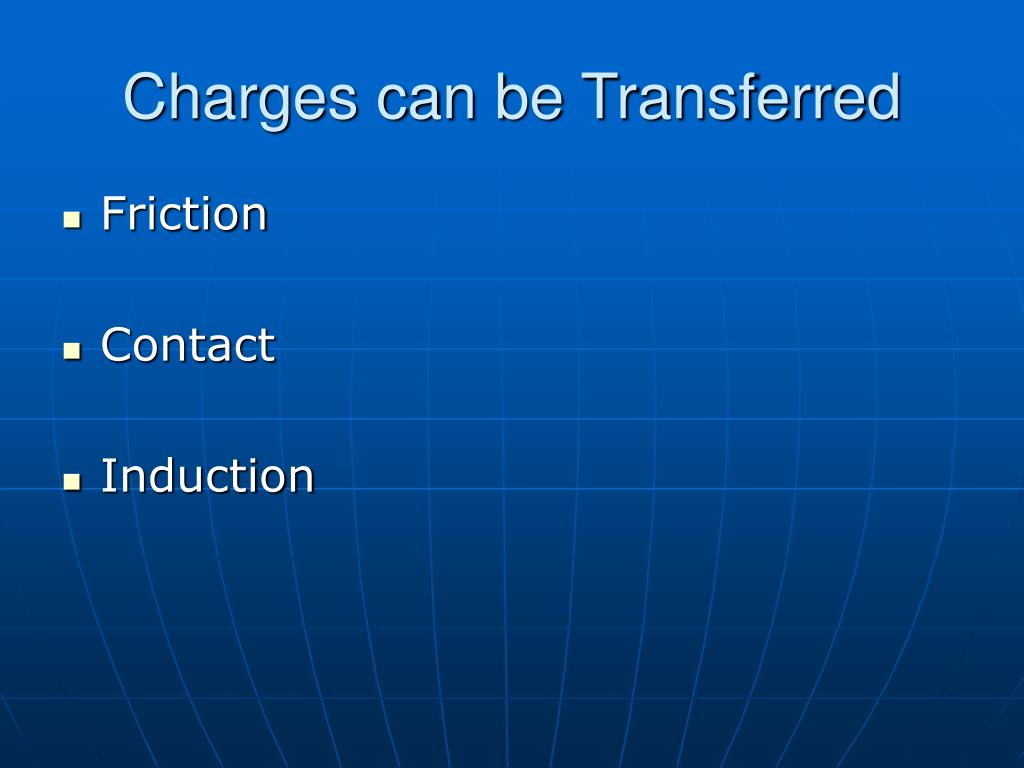 Charges can be Transferred

- Friction
- Contact
- Induction